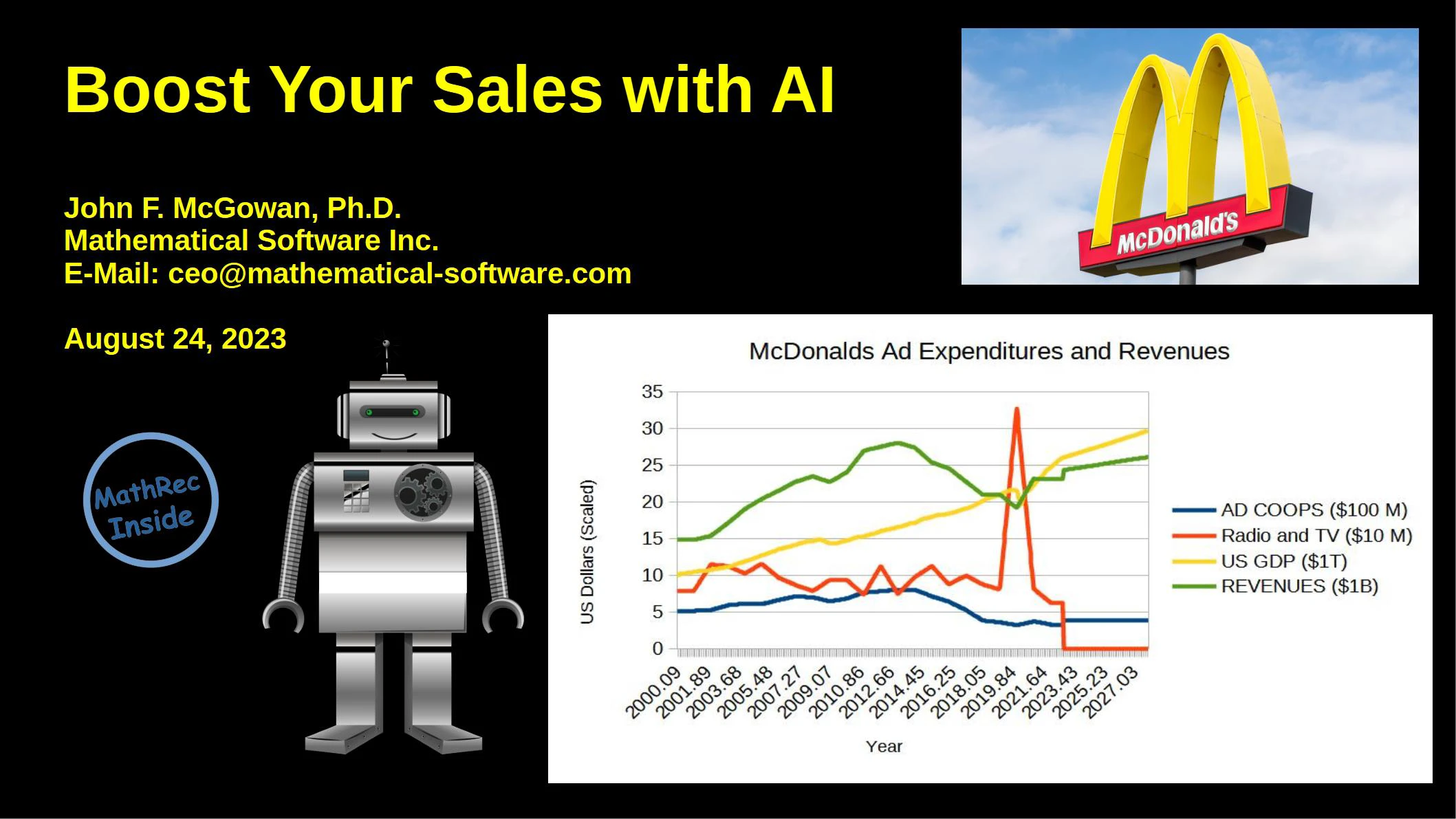 Boost Your Sales with AI

John F. McGowan, Ph.D.
Mathematical Software Inc.
E-Mail: ceo@mathematical-software.com

August 24, 2023

McDonald's

MathRec Inside

McDonalds Ad Expenditures and Revenues

US Dollars (Scaled)

35
30
25
20
15
10
5
0

2000.09 2001.89 2003.68 2005.48 2007.27 2009.07 2010.86 2012.66 2014.45 2016.25 2018.05 2019.84 2021.64 2023.43 2025.23 2027.03

Year

AD COOPS ($100 M)
Radio and TV ($10 M)
US GDP ($1T)
REVENUES ($1B)